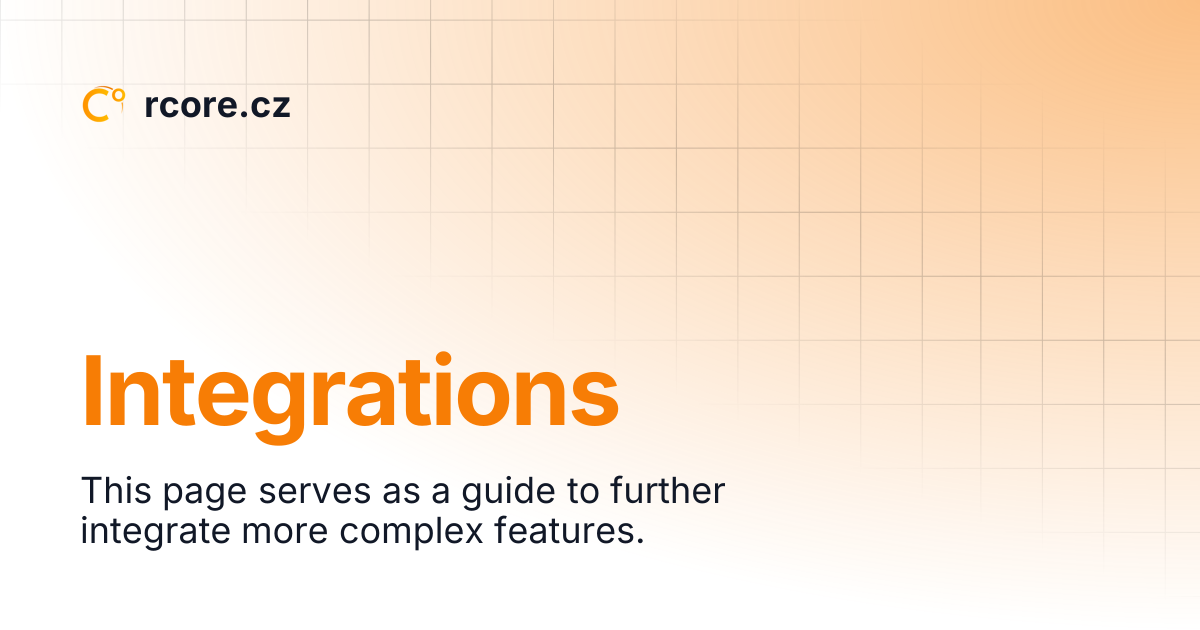 rcore.cz

Integrations

This page serves as a guide to further integrate more complex features.